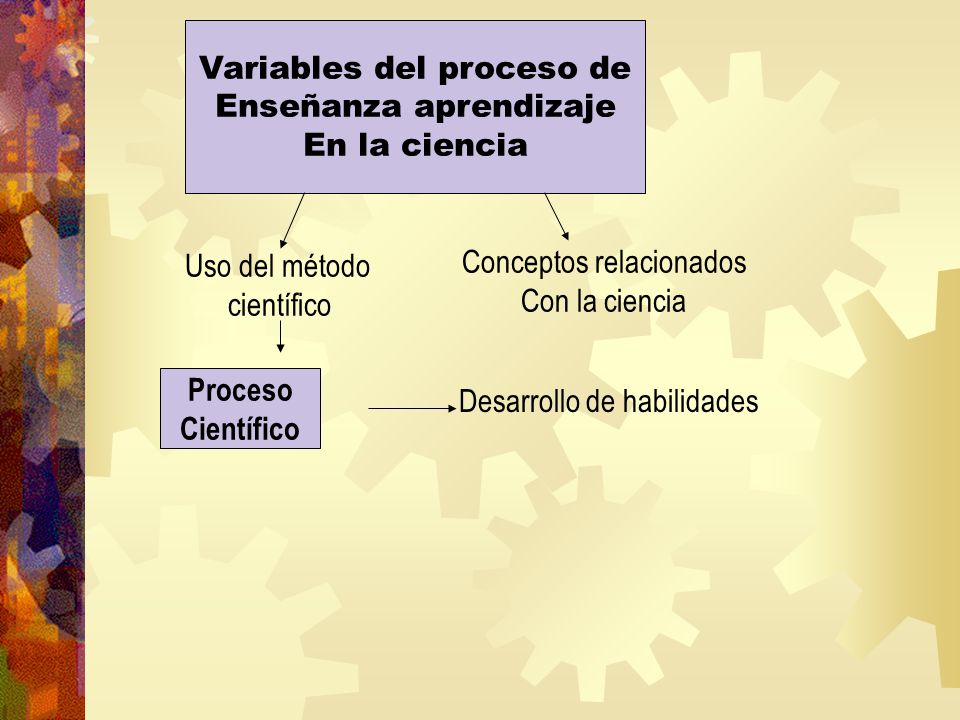 Variables del proceso de Enseñanza aprendizaje En la ciencia

Uso del método científico

Conceptos relacionados Con la ciencia

Proceso Científico

Desarrollo de habilidades